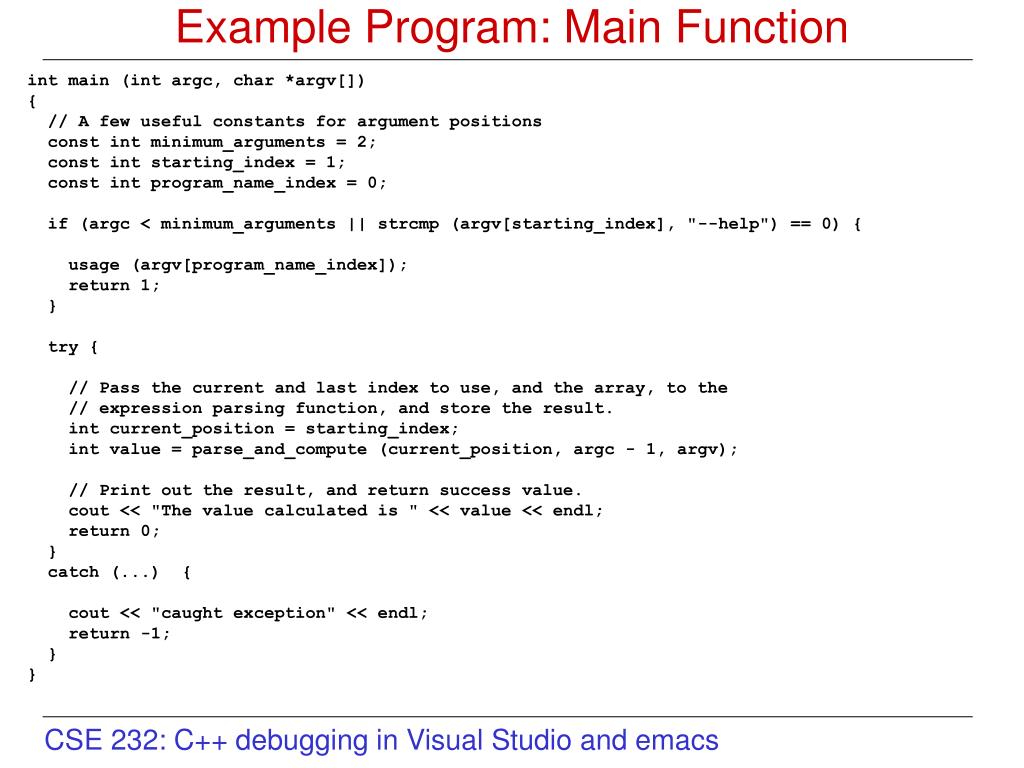 Example Program: Main Function

int main (int argc, char *argv[])
{
  // A few useful constants for argument positions
  const int minimum_arguments = 2;
  const int starting_index = 1;
  const int program_name_index = 0;

  if (argc < minimum_arguments || strcmp (argv[starting_index], "--help") == 0) {

    usage (argv[program_name_index]);
    return 1;
  }

  try {

    // Pass the current and last index to use, and the array, to the
    // expression parsing function, and store the result.
    int current_position = starting_index;
    int value = parse_and_compute (current_position, argc - 1, argv);

    // Print out the result, and return success value.
    cout << "The value calculated is " << value << endl;
    return 0;
  }
  catch (...)  {

    cout << "caught exception" << endl;
    return -1;
  }
}

CSE 232: C++ debugging in Visual Studio and emacs